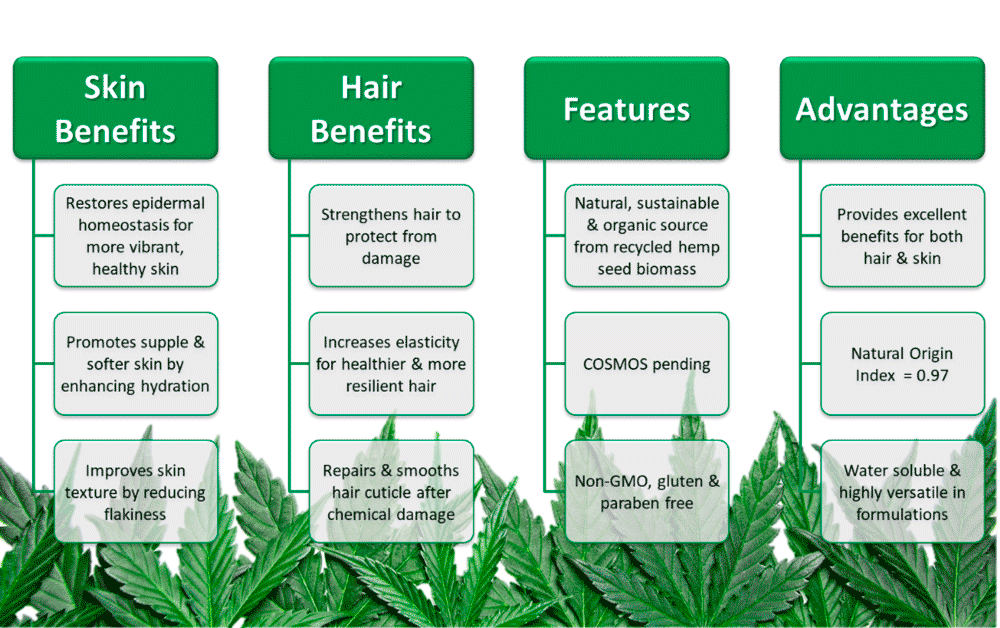 Skin Benefits

Restores epidermal homeostasis for more vibrant, healthy skin

Promotes supple & softer skin by enhancing hydration

Improves skin texture by reducing flakiness

Hair Benefits

Strengthens hair to protect from damage

Increases elasticity for healthier & more resilient hair

Repairs & smooths hair cuticle after chemical damage

Features

Natural, sustainable & organic source from recycled hemp seed biomass

COSMOS pending

Non-GMO, gluten & paraben free

Advantages

Provides excellent benefits for both hair & skin

Natural Origin Index = 0.97

Water soluble & highly versatile in formulations